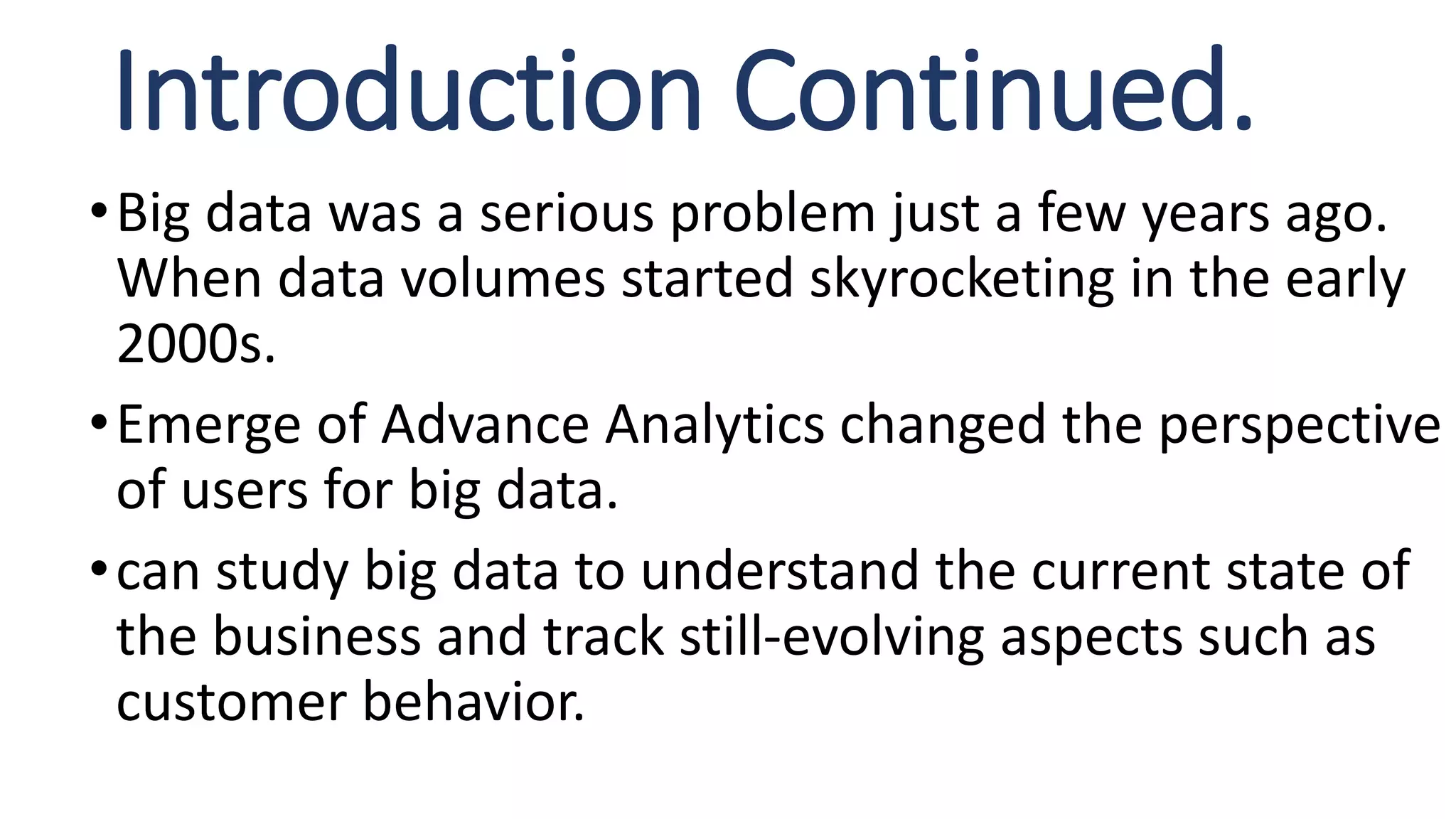 Introduction Continued.

• Big data was a serious problem just a few years ago. When data volumes started skyrocketing in the early 2000s.

• Emerge of Advance Analytics changed the perspective of users for big data.

• can study big data to understand the current state of the business and track still-evolving aspects such as customer behavior.